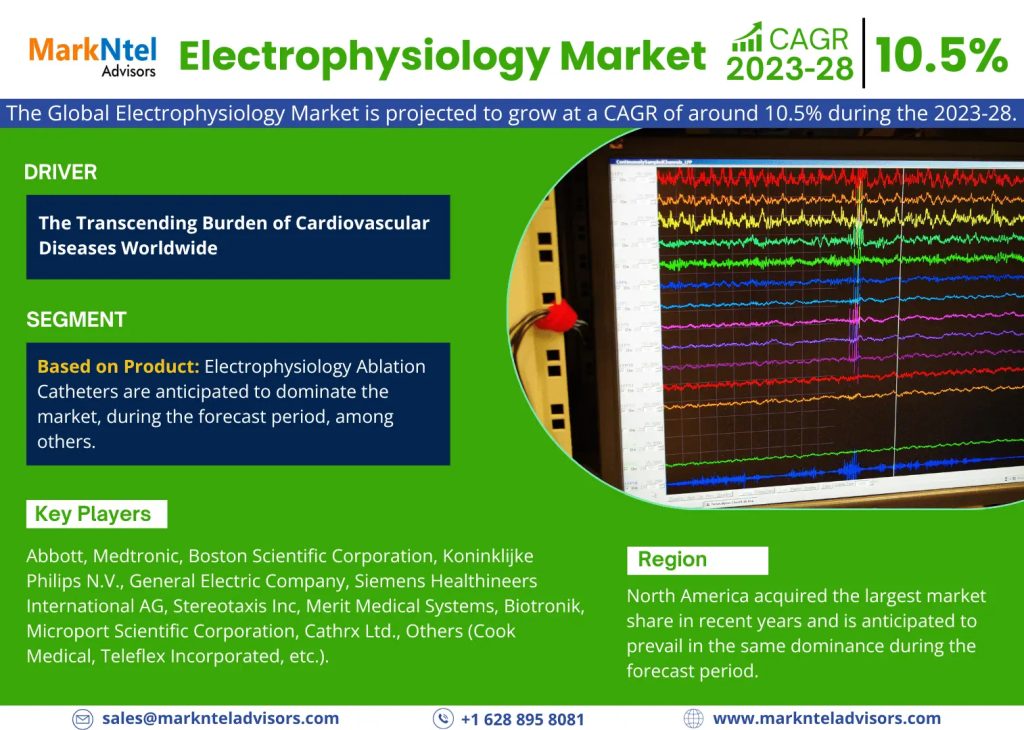 MarkNtel Advisors

Electrophysiology Market

CAGR 2023-28 10.5%

The Global Electrophysiology Market is projected to grow at a CAGR of around 10.5% during the 2023-28.

DRIVER

The Transcending Burden of Cardiovascular Diseases Worldwide

SEGMENT

Based on Product: Electrophysiology Ablation Catheters are anticipated to dominate the market, during the forecast period, among others.

Key Players

Abbott, Medtronic, Boston Scientific Corporation, Koninklijke Philips N.V., General Electric Company, Siemens Healthineers International AG, Stereotaxis Inc, Merit Medical Systems, Biotronik, Microport Scientific Corporation, Cathrx Ltd., Others (Cook Medical, Teleflex Incorporated, etc.).

Region

North America acquired the largest market share in recent years and is anticipated to prevail in the same dominance during the forecast period.

sales@marknteladvisors.com

+1 628 895 8081

www.marknteladvisors.com